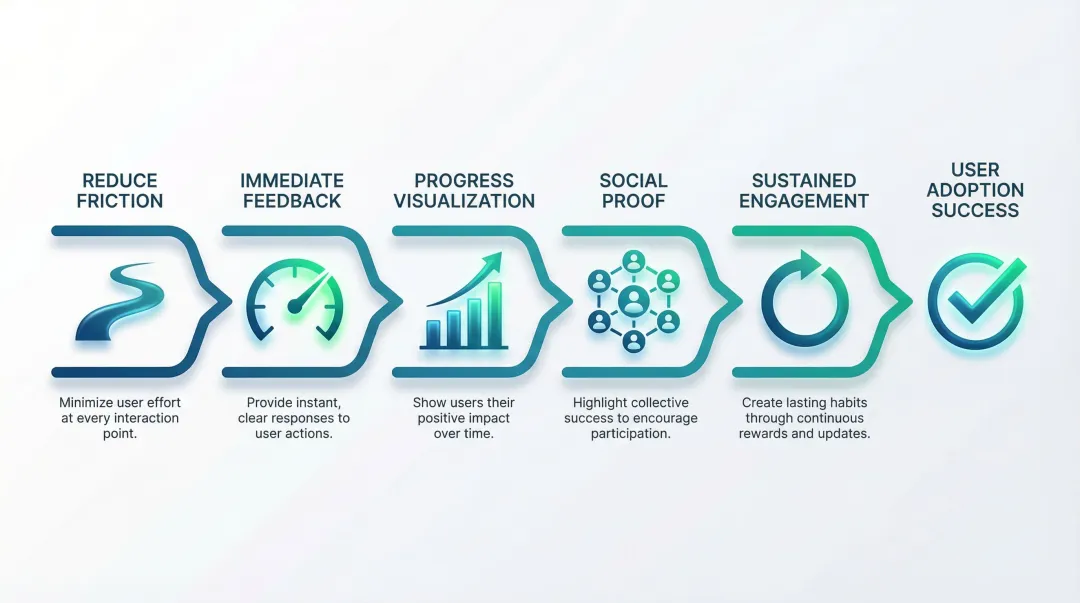 REDUCE FRICTION

Minimize user effort at every interaction point.

IMMEDIATE FEEDBACK

Provide instant, clear responses to user actions.

PROGRESS VISUALIZATION

Show users their positive impact over time.

SOCIAL PROOF

Highlight collective success to encourage participation.

SUSTAINED ENGAGEMENT

Create lasting habits through continuous rewards and updates.

USER ADOPTION SUCCESS